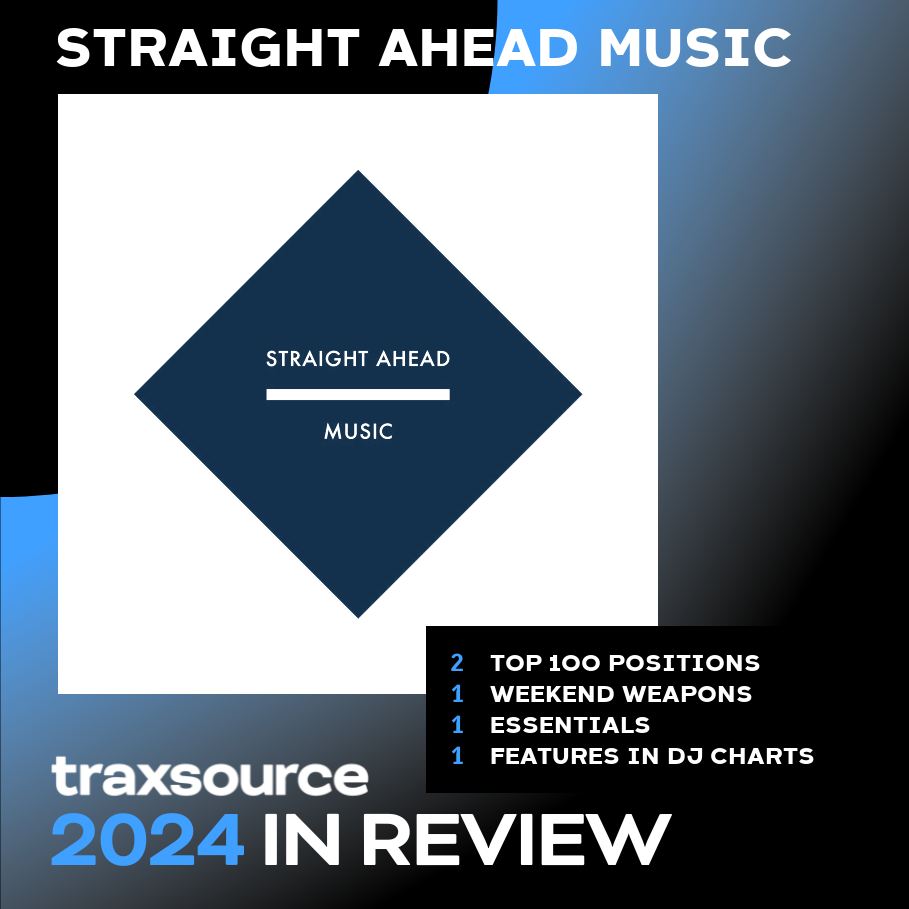 STRAIGHT AHEAD MUSIC

STRAIGHT AHEAD

MUSIC

2 TOP 100 POSITIONS
1 WEEKEND WEAPONS
1 ESSENTIALS
1 FEATURES IN DJ CHARTS

traxsource
2024 IN REVIEW